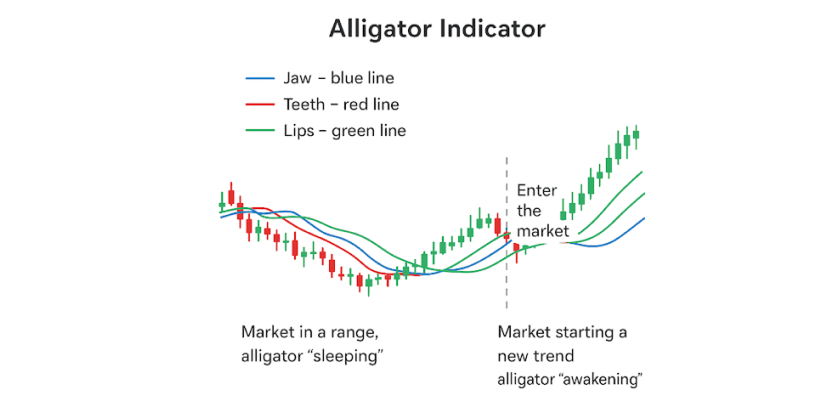 Alligator Indicator

Jaw – blue line
Teeth – red line
Lips – green line

Enter the market

Market in a range, alligator “sleeping”

Market starting a new trend alligator “awakening”